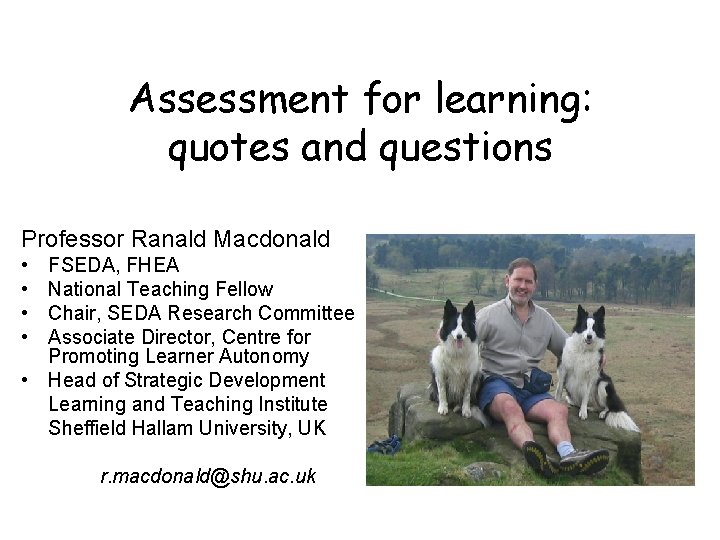 Assessment for learning: quotes and questions

Professor Ranald Macdonald
• FSEDA, FHEA
• National Teaching Fellow
• Chair, SEDA Research Committee
• Associate Director, Centre for Promoting Learner Autonomy
• Head of Strategic Development Learning and Teaching Institute Sheffield Hallam University, UK

r.macdonald@shu.ac.uk